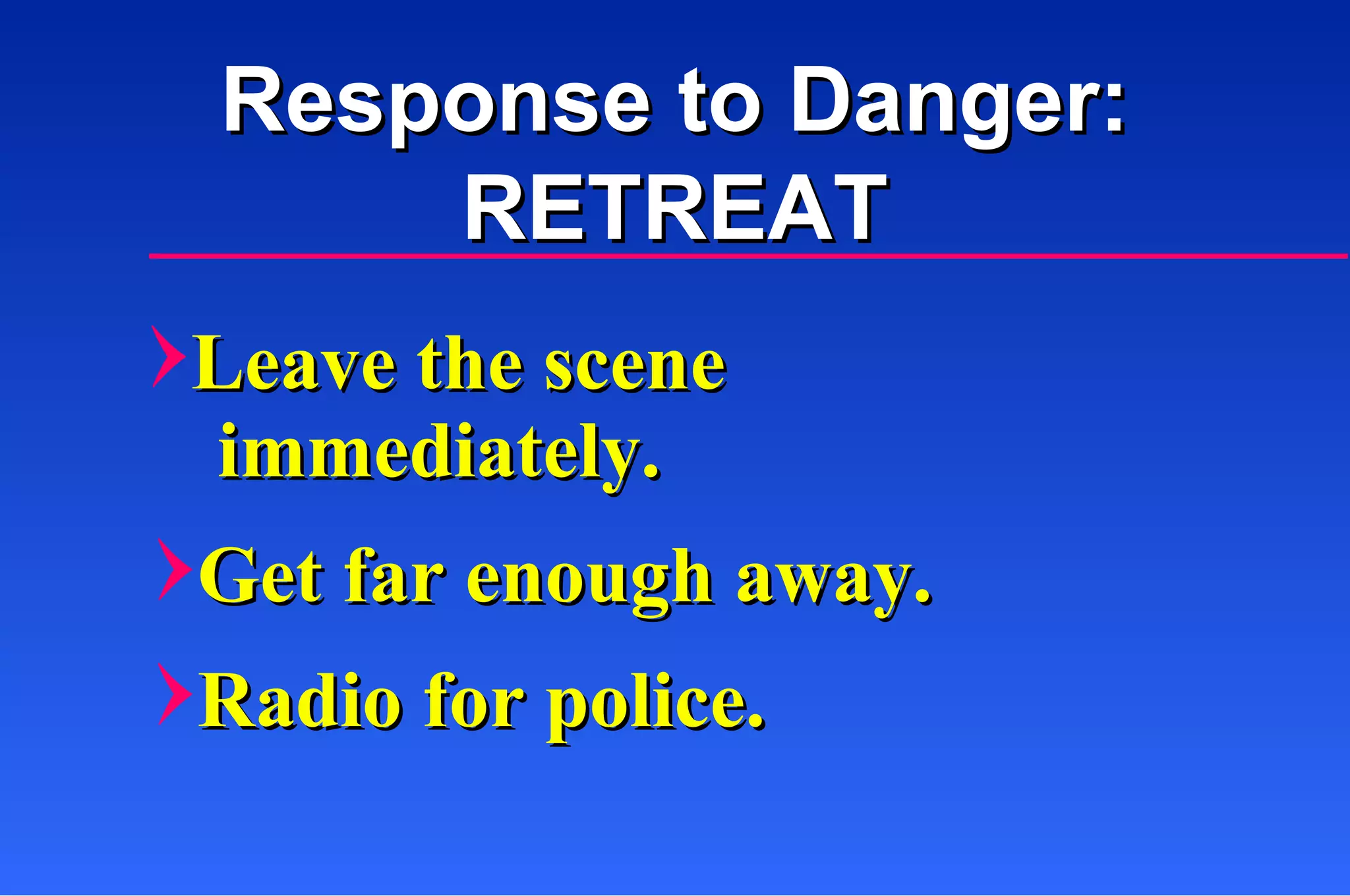 Response to Danger:
RETREAT

Leave the scene immediately.

Get far enough away.

Radio for police.